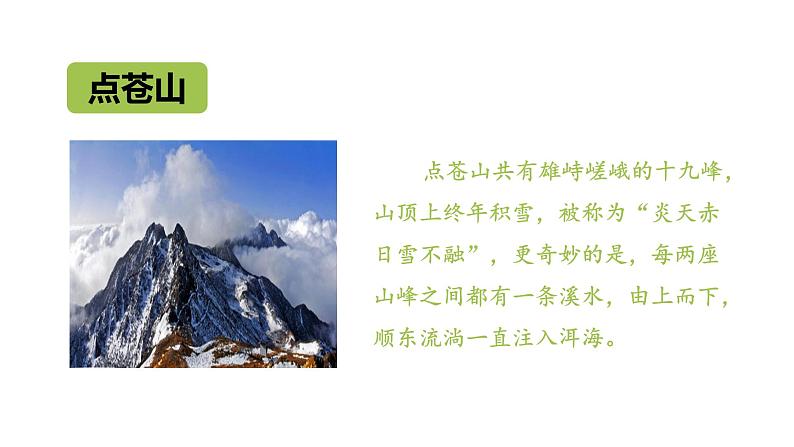 点苍山

点苍山共有雄峙嵯峨的十九峰，山顶上终年积雪，被称为“炎天赤日雪不融”，更奇妙的是，每两座山峰之间都有一条溪水，由上而下，顺东流淌一直注入洱海。